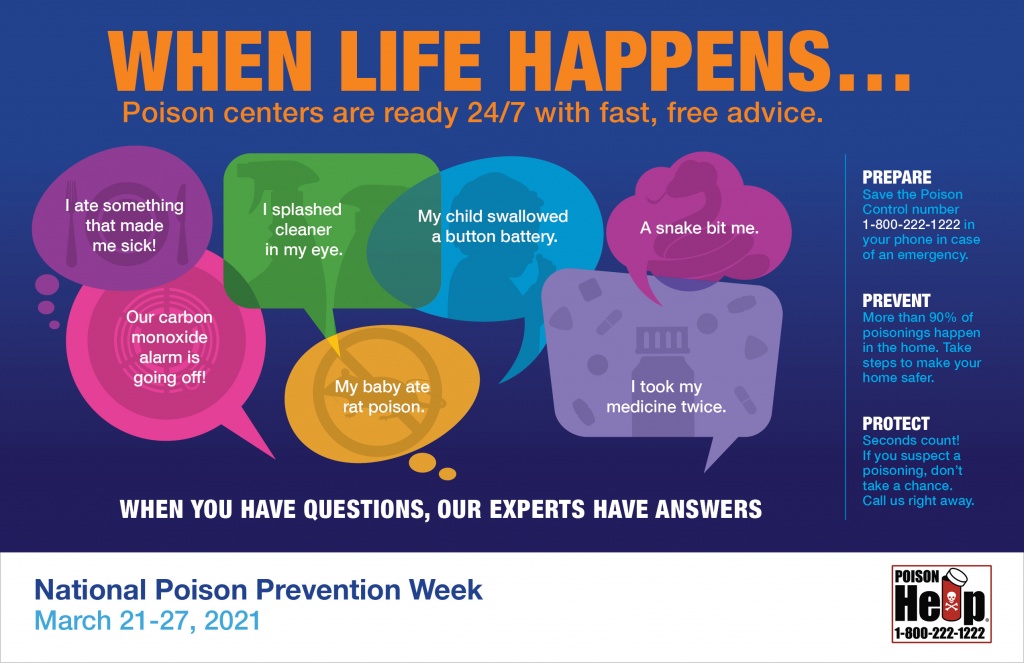 WHEN LIFE HAPPENS...
Poison centers are ready 24/7 with fast, free advice.

I ate something that made me sick!

I splashed cleaner in my eye.

My child swallowed a button battery.

A snake bit me.

Our carbon monoxide alarm is going off!

My baby ate rat poison.

I took my medicine twice.

WHEN YOU HAVE QUESTIONS, OUR EXPERTS HAVE ANSWERS

PREPARE
Save the Poison Control number 1-800-222-1222 in your phone in case of an emergency.

PREVENT
More than 90% of poisonings happen in the home. Take steps to make your home safer.

PROTECT
Seconds count! If you suspect a poisoning, don't take a chance. Call us right away.

National Poison Prevention Week
March 21-27, 2021

POISON Help 1-800-222-1222